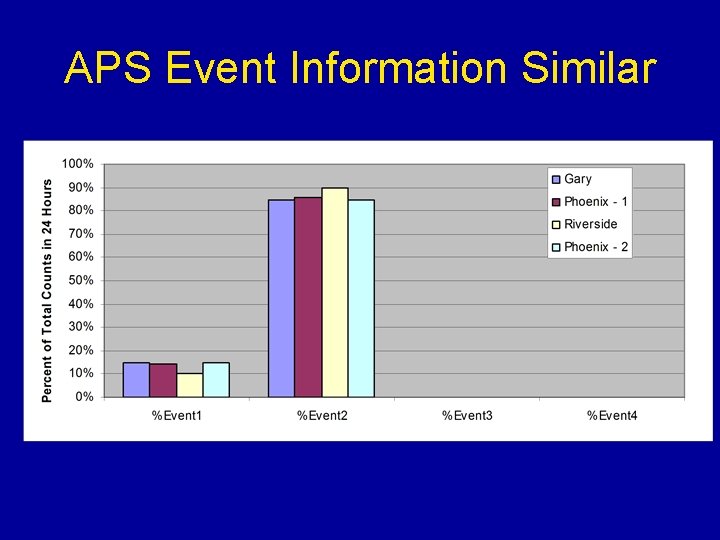 APS Event Information Similar

Percent of Total Counts in 24 Hours

100%
90%
80%
70%
60%
50%
40%
30%
20%
10%
0%

%Event1
%Event2
%Event3
%Event4

Gary
Phoenix - 1
Riverside
Phoenix - 2